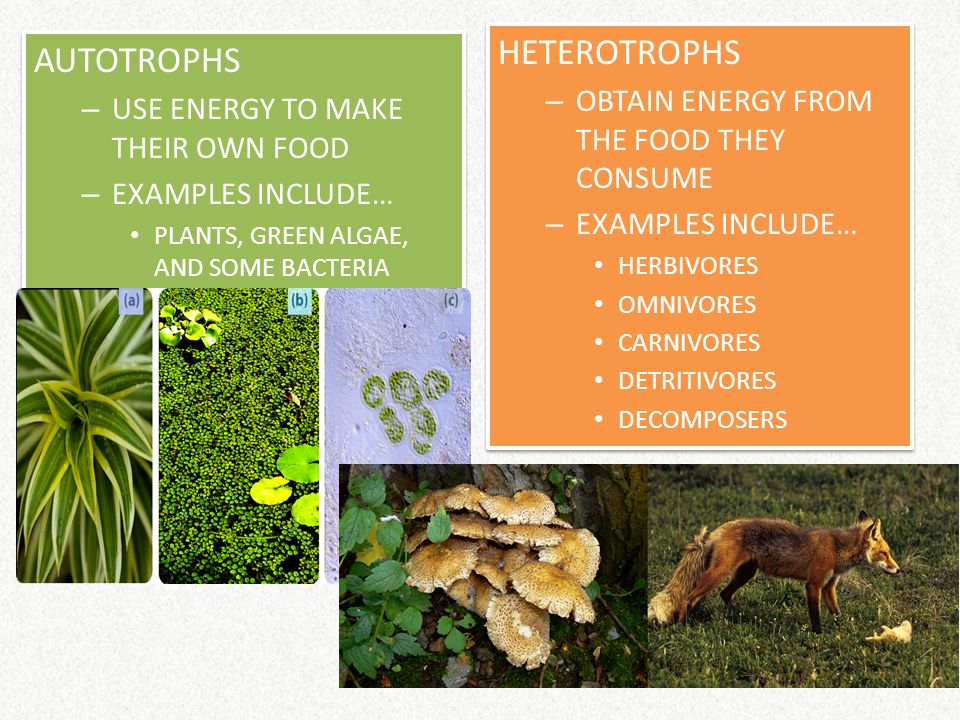 AUTOTROPHS

– USE ENERGY TO MAKE THEIR OWN FOOD

– EXAMPLES INCLUDE…

• PLANTS, GREEN ALGAE, AND SOME BACTERIA

(a)

(b)

(c)

HETEROTROPHS

– OBTAIN ENERGY FROM THE FOOD THEY CONSUME

– EXAMPLES INCLUDE…

• HERBIVORES

• OMNIVORES

• CARNIVORES

• DETRITIVORES

• DECOMPOSERS